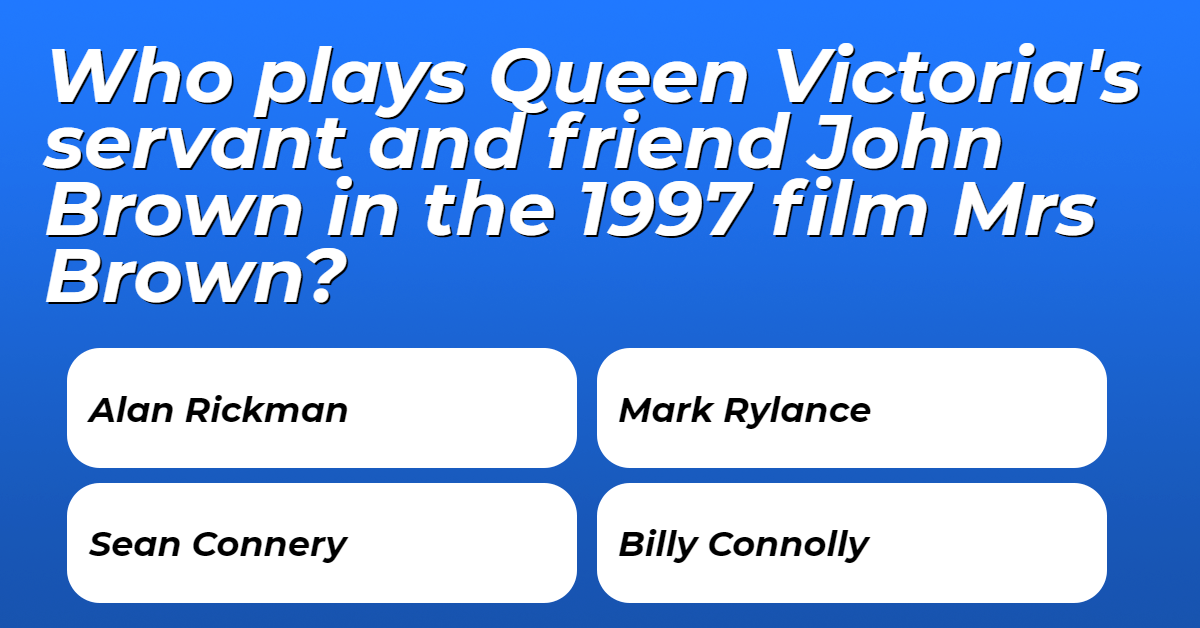 Who plays Queen Victoria's servant and friend John Brown in the 1997 film Mrs Brown?

Alan Rickman

Mark Rylance

Sean Connery

Billy Connolly